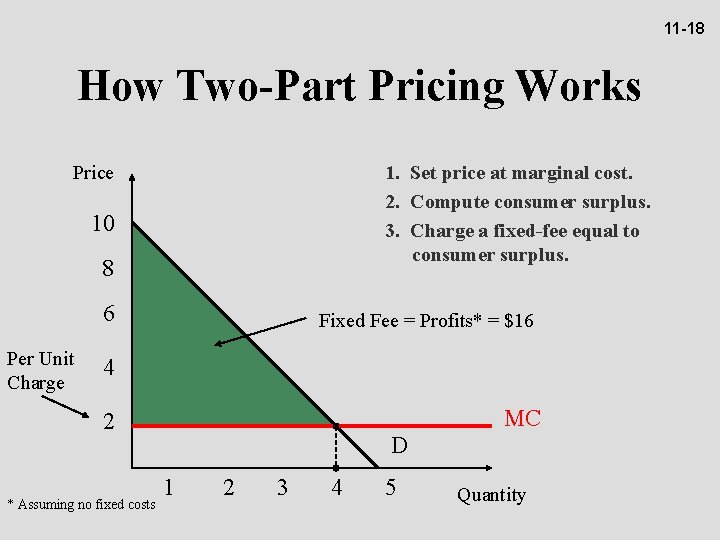 11-18

How Two-Part Pricing Works

1. Set price at marginal cost.
2. Compute consumer surplus.
3. Charge a fixed-fee equal to consumer surplus.

Price

10

8

6

4

2

Per Unit Charge

Fixed Fee = Profits* = $16

MC

D

1 2 3 4 5

Quantity

* Assuming no fixed costs